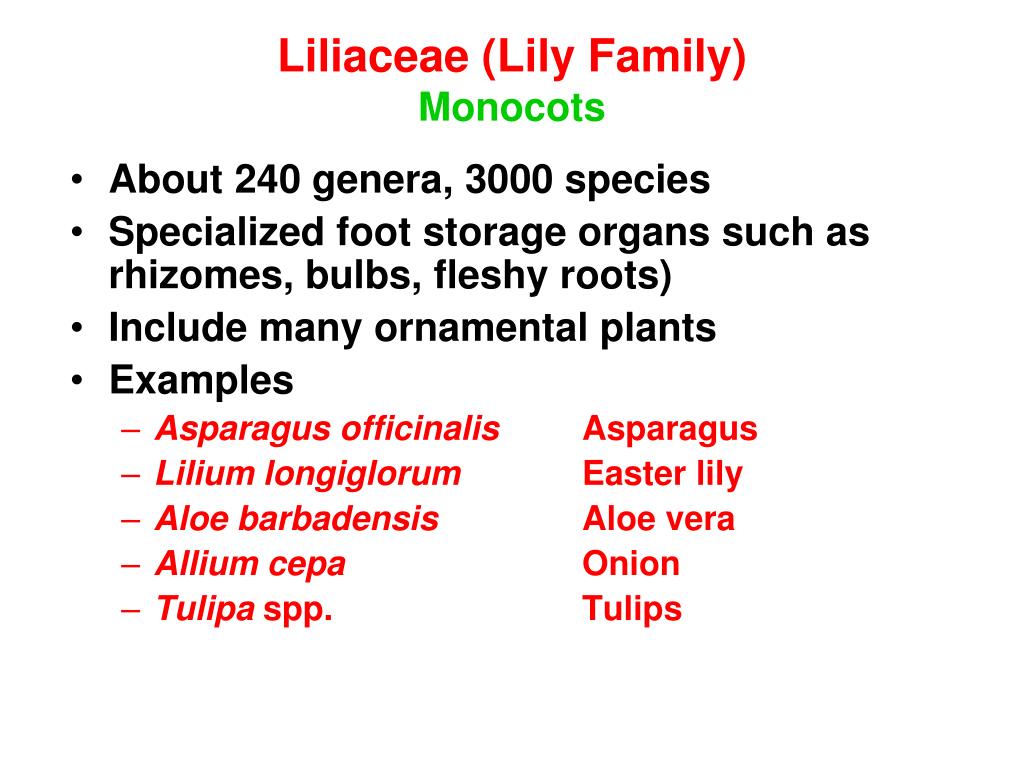 Liliaceae (Lily Family)
Monocots

• About 240 genera, 3000 species
• Specialized foot storage organs such as rhizomes, bulbs, fleshy roots)
• Include many ornamental plants
• Examples
– Asparagus officinalis Asparagus
– Lilium longiglorum Easter lily
– Aloe barbadensis Aloe vera
– Allium cepa Onion
– Tulipa spp. Tulips